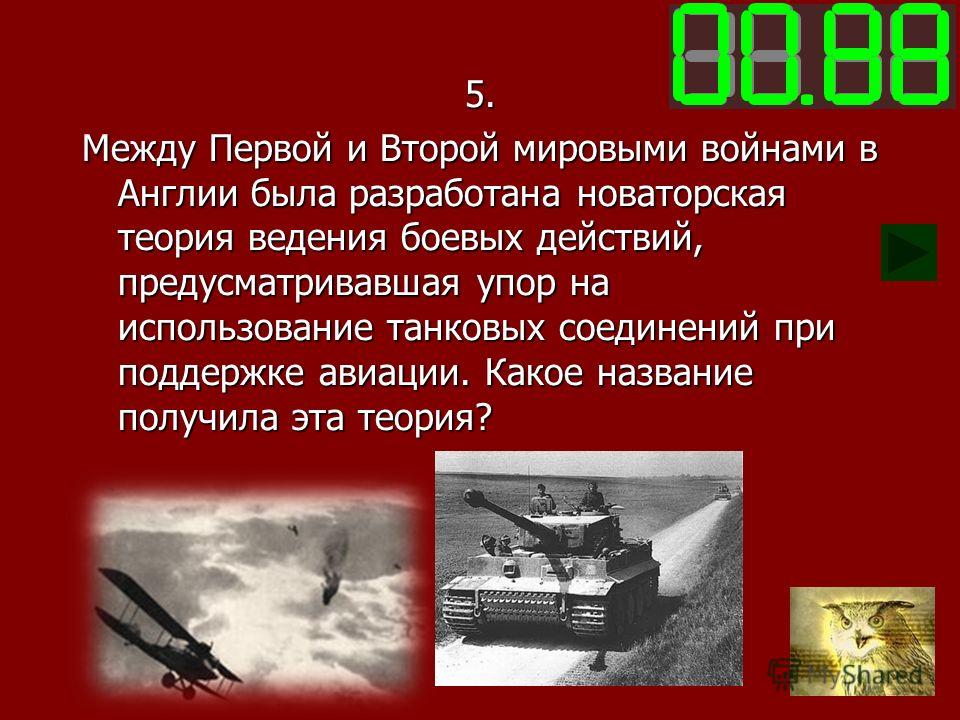 00.88

5.

Между Первой и Второй мировыми войнами в Англии была разработана новаторская теория ведения боевых действий, предусматривавшая упор на использование танковых соединений при поддержке авиации. Какое название получила эта теория?

MyShared